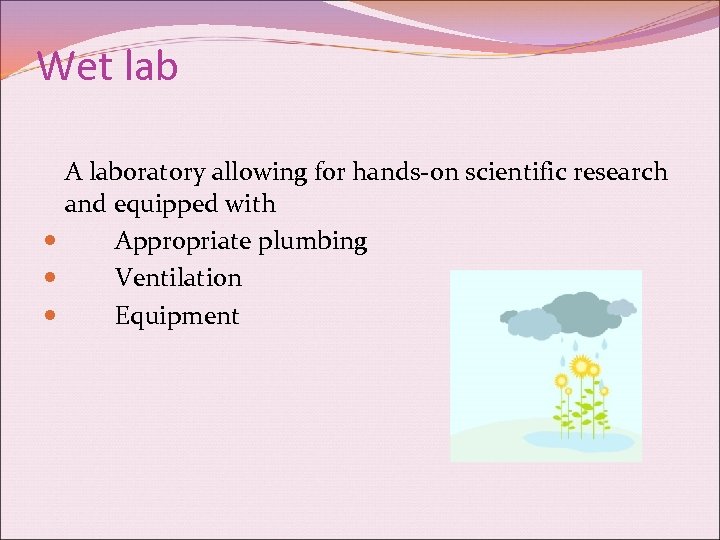 Wet lab

A laboratory allowing for hands-on scientific research and equipped with

- Appropriate plumbing
- Ventilation
- Equipment